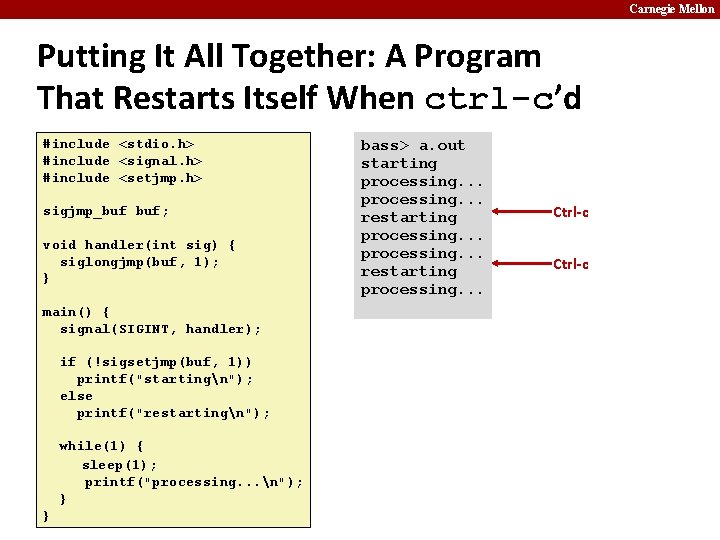 Carnegie Mellon

Putting It All Together: A Program That Restarts Itself When ctrl-c'd

#include <stdio.h>
#include <signal.h>
#include <setjmp.h>

sigjmp_buf buf;

void handler(int sig) {
  siglongjmp(buf, 1);
}

main() {
  signal(SIGINT, handler);

  if (!sigsetjmp(buf, 1))
    printf("starting\n");
  else
    printf("restarting\n");

  while(1) {
     sleep(1);
     printf("processing...\n");
  }
}

bass> a.out
starting
processing...
processing...
restarting
processing...
processing...
restarting
processing...

Ctrl-c

Ctrl-c